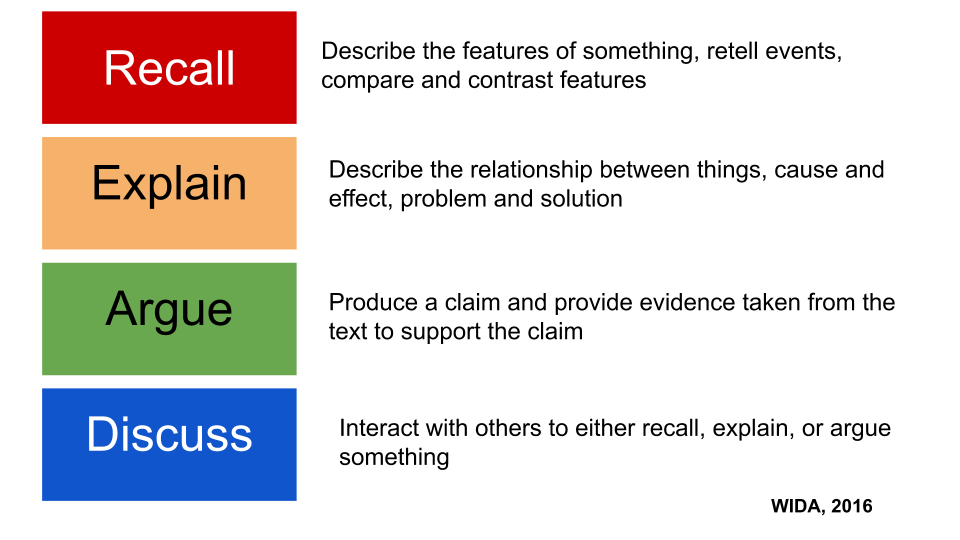 Recall

Describe the features of something, retell events, compare and contrast features

Explain

Describe the relationship between things, cause and effect, problem and solution

Argue

Produce a claim and provide evidence taken from the text to support the claim

Discuss

Interact with others to either recall, explain, or argue something

WIDA, 2016